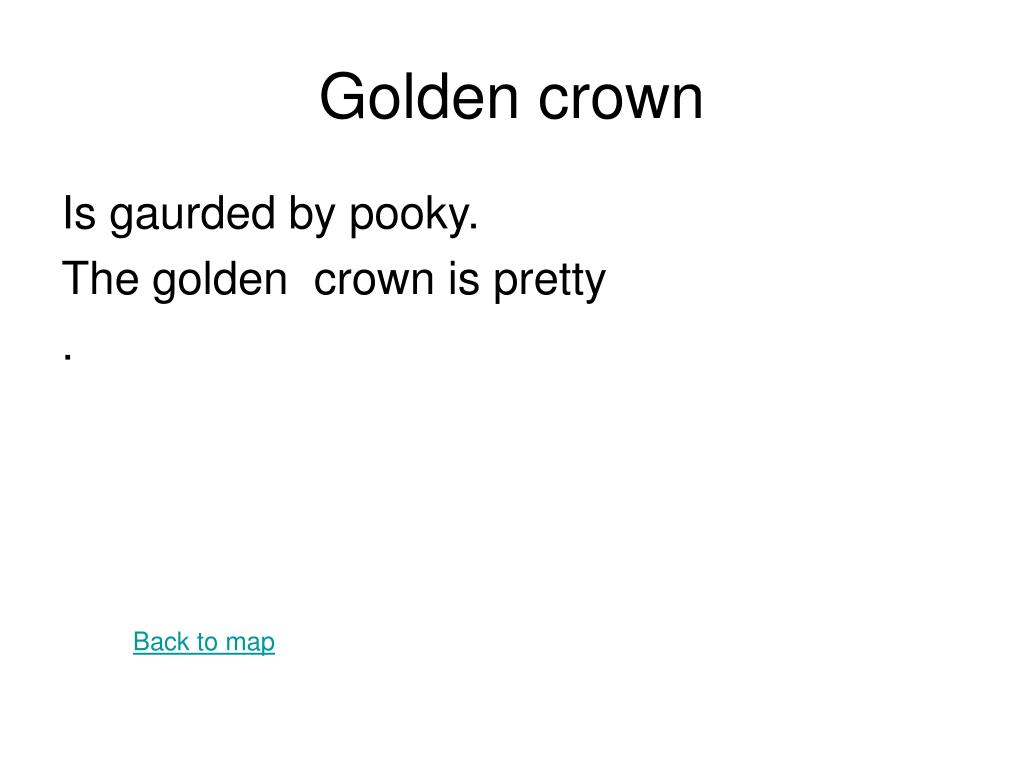 Golden crown

Is gaurded by pooky.

The golden crown is pretty

.

Back to map